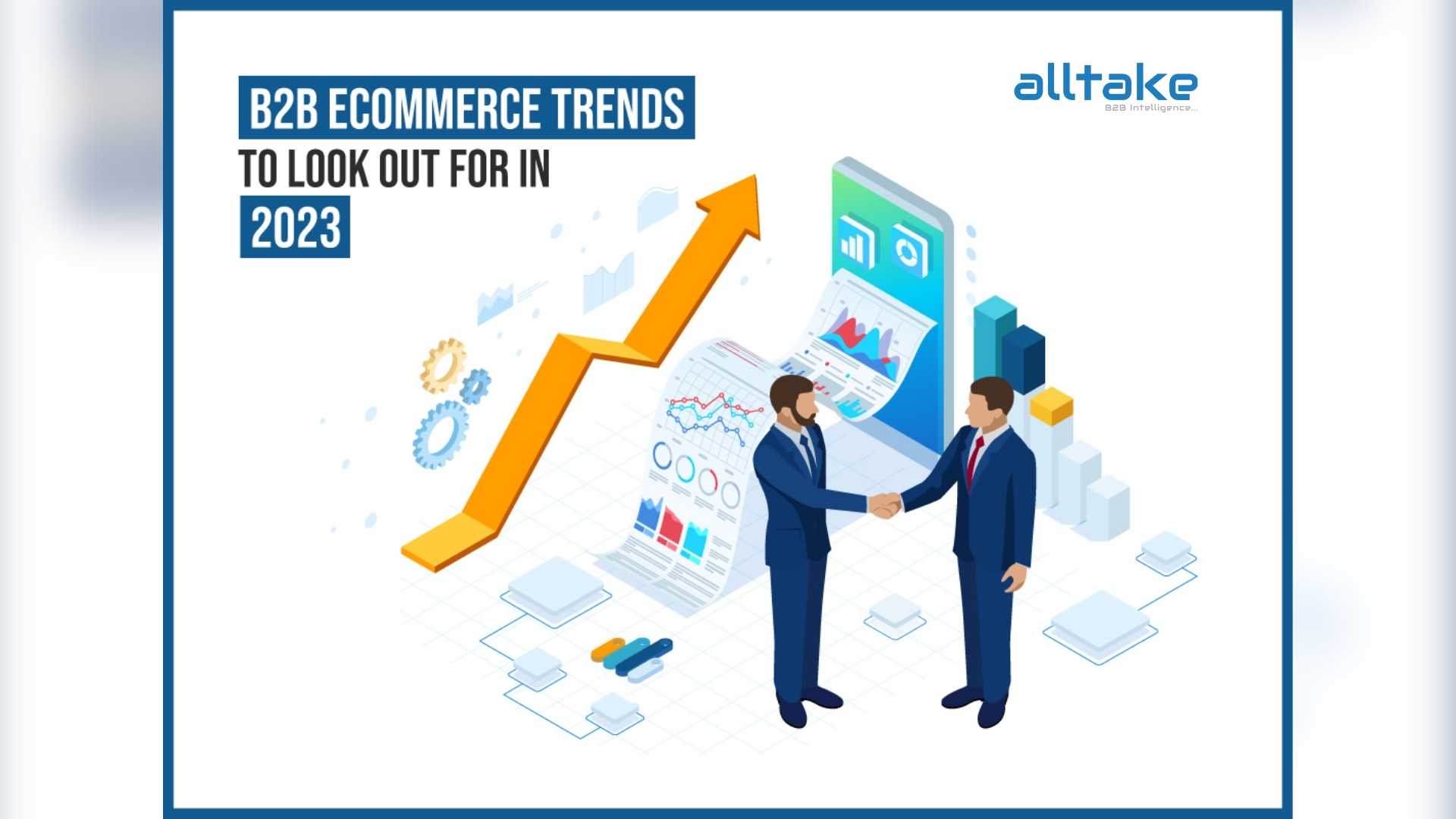 B2B ECOMMERCE TRENDS
TO LOOK OUT FOR IN
2023

alltake
B2B Intelligence...